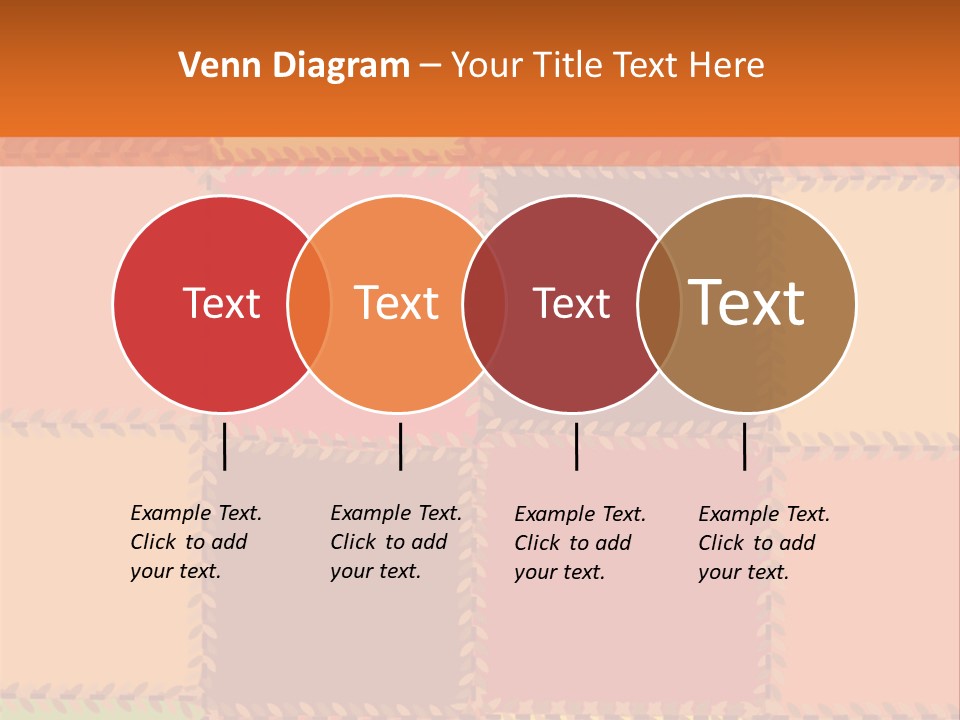 Venn Diagram – Your Title Text Here

Text

Text

Text

Text

Example Text. Click to add your text.

Example Text. Click to add your text.

Example Text. Click to add your text.

Example Text. Click to add your text.